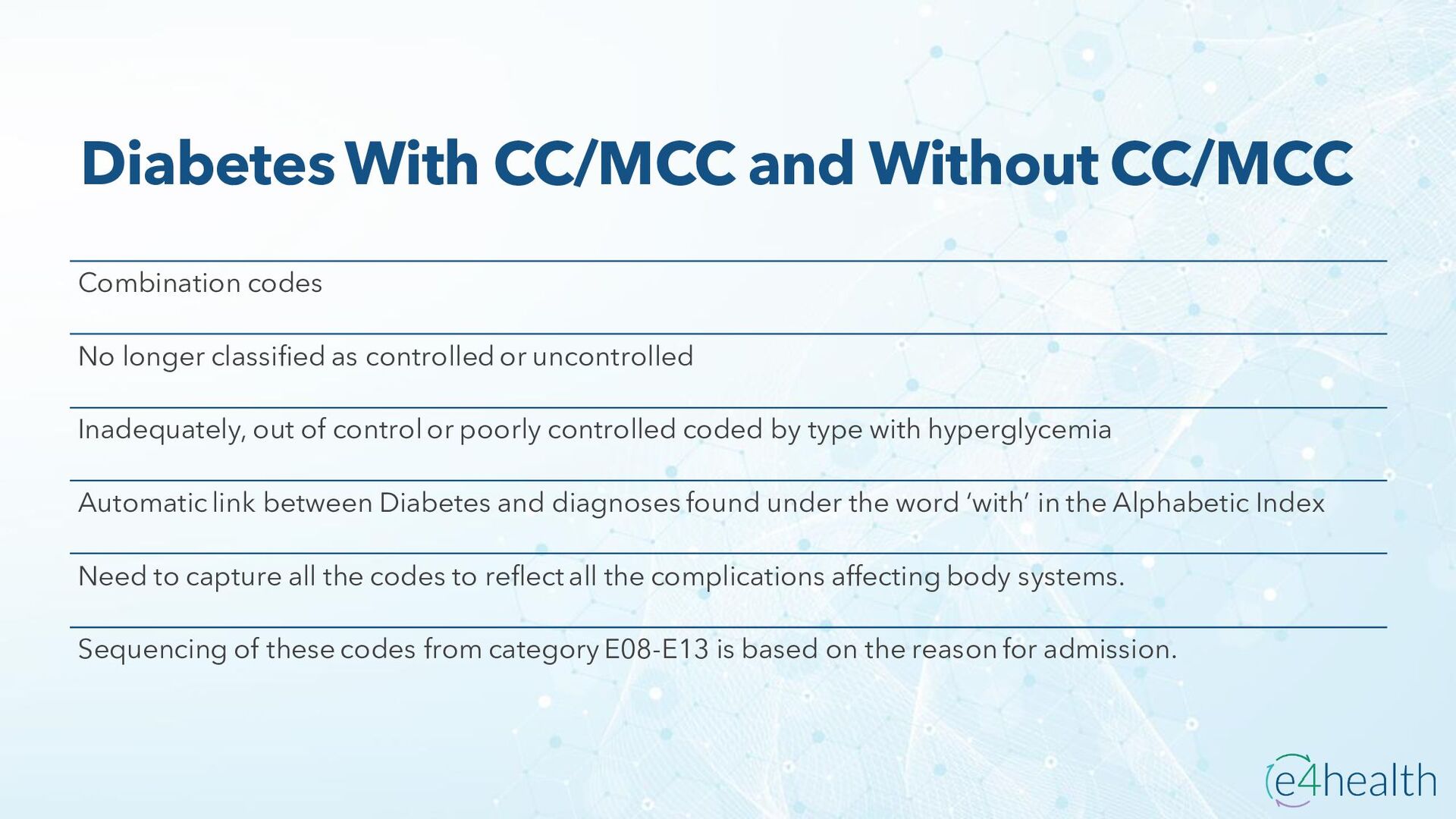 Diabetes With CC/MCC and Without CC/MCC

Combination codes

No longer classified as controlled or uncontrolled

Inadequately, out of control or poorly controlled coded by type with hyperglycemia

Automatic link between Diabetes and diagnoses found under the word ‘with’ in the Alphabetic Index

Need to capture all the codes to reflect all the complications affecting body systems.

Sequencing of these codes from category E08-E13 is based on the reason for admission.

e4health